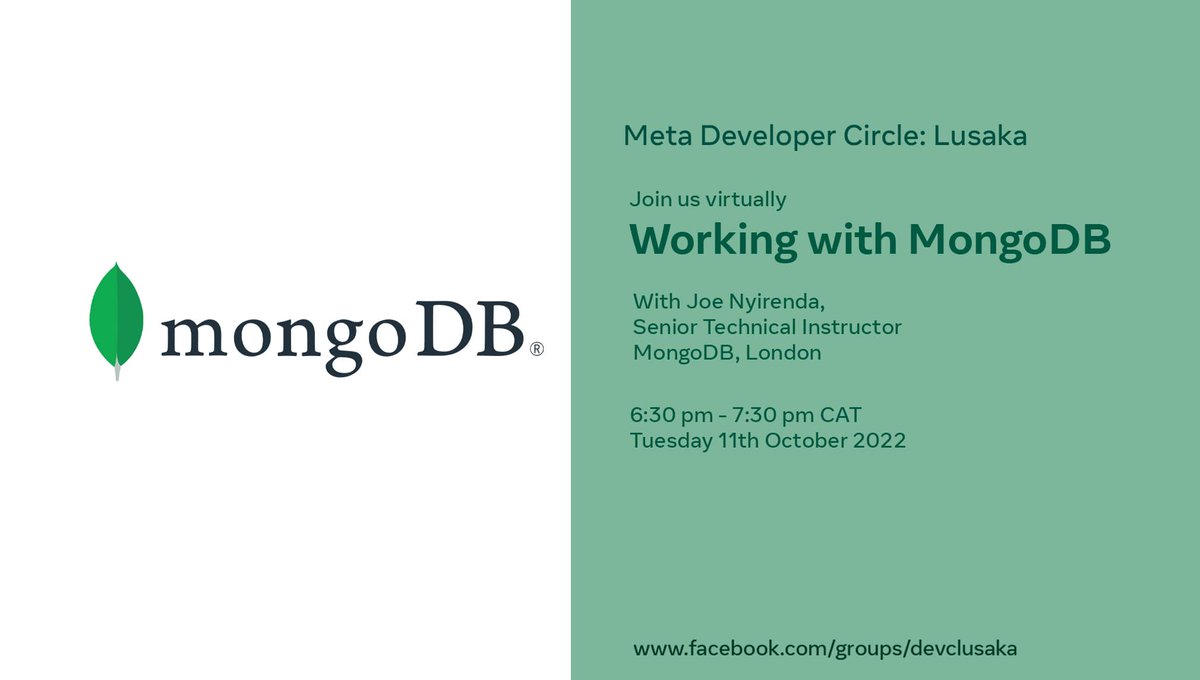 mongoDB®

Meta Developer Circle: Lusaka

Join us virtually

Working with MongoDB

With Joe Nyirenda,
Senior Technical Instructor
MongoDB, London

6:30 pm - 7:30 pm CAT
Tuesday 11th October 2022

www.facebook.com/groups/devclusaka